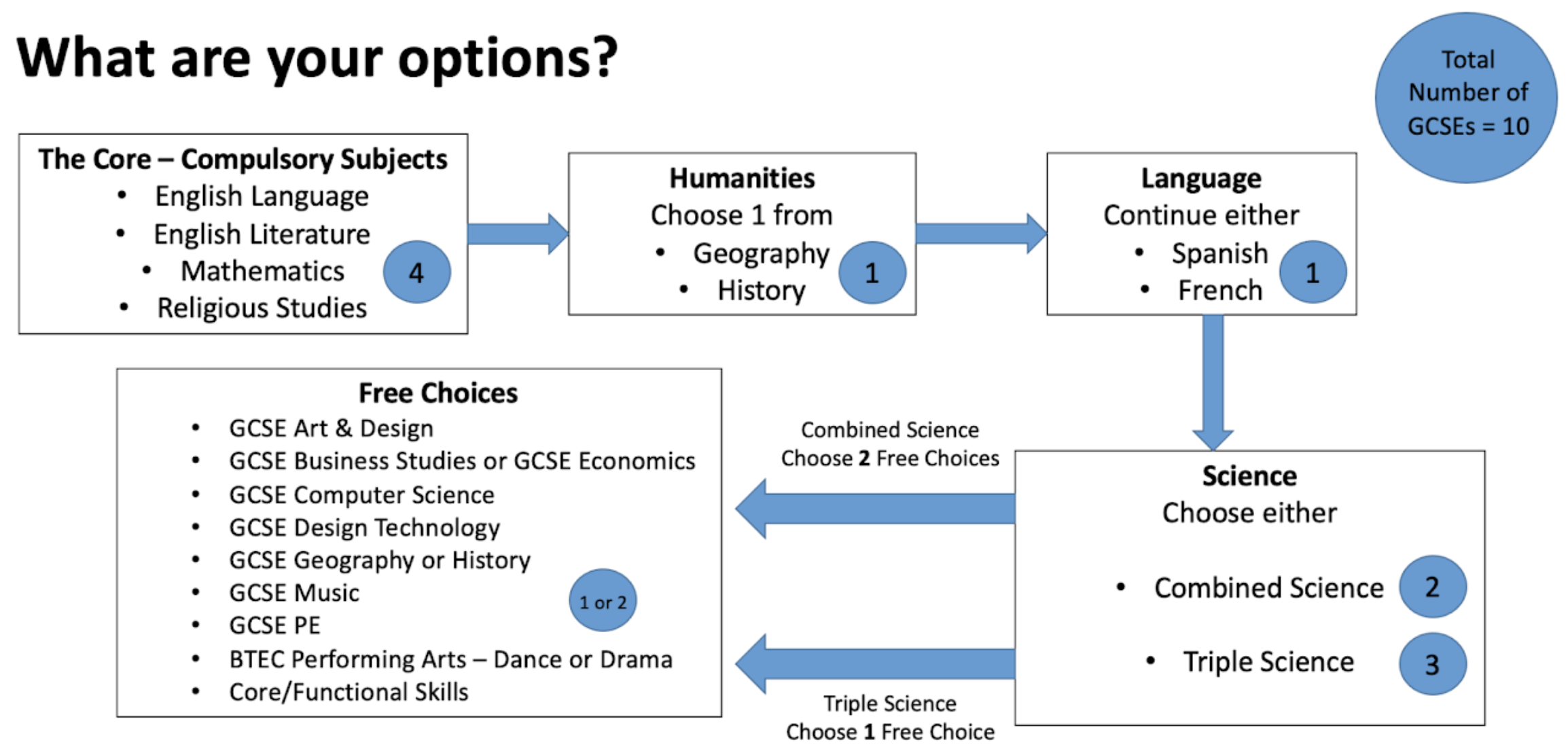 What are your options?

Total Number of GCSEs = 10

The Core – Compulsory Subjects
• English Language
• English Literature
• Mathematics
• Religious Studies

4

Humanities
Choose 1 from
• Geography
• History

1

Language
Continue either
• Spanish
• French

1

Science
Choose either

• Combined Science 2

• Triple Science 3

Combined Science
Choose 2 Free Choices

Triple Science
Choose 1 Free Choice

Free Choices
• GCSE Art & Design
• GCSE Business Studies or GCSE Economics
• GCSE Computer Science
• GCSE Design Technology
• GCSE Geography or History
• GCSE Music
• GCSE PE
• BTEC Performing Arts – Dance or Drama
• Core/Functional Skills

1 or 2